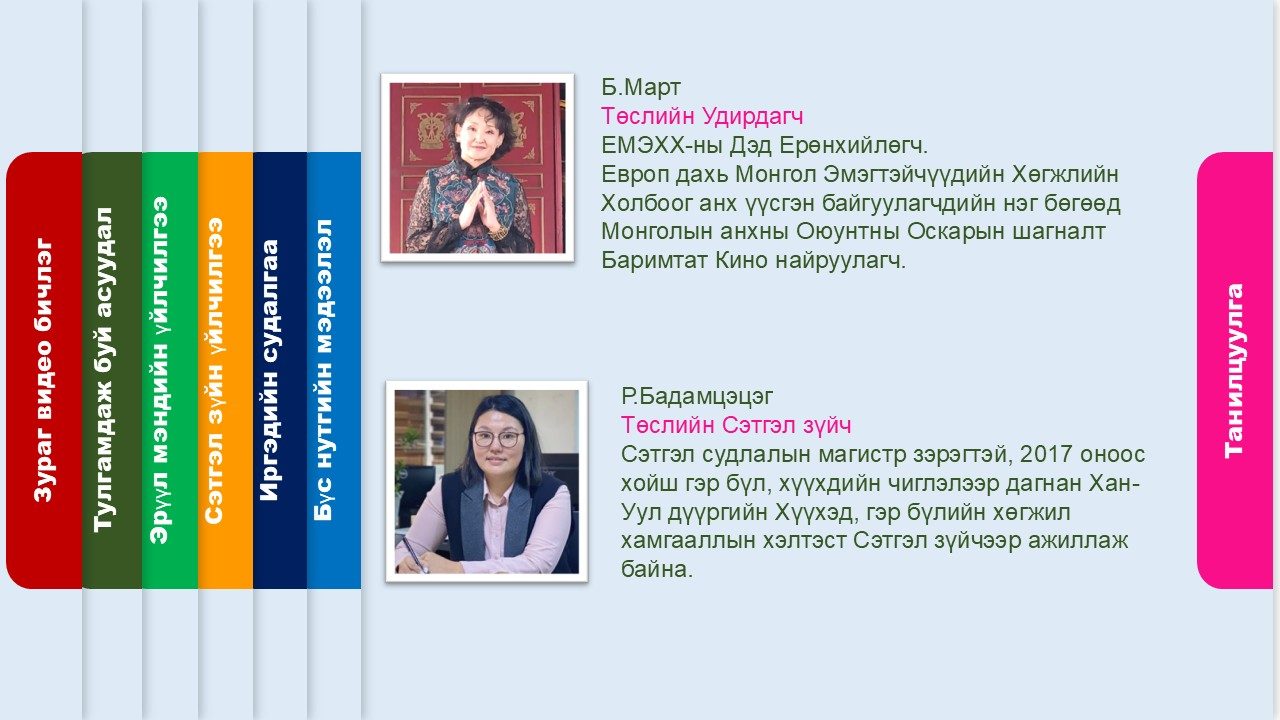 Зураг видео бичлэг

Тулгамдаж буй асуудал

Эрүүл мэндийн үйлчилгээ

Сэтгэл зүйн үйлчилгээ

Иргэдийн судалгаа

Бүс нутгийн мэдээлэл

Б.Март
Төслийн Удирдагч
ЕМЭХХ-ны Дэд Ерөнхийлөгч.
Европ дахь Монгол Эмэгтэйчүүдийн Хөгжлийн Холбоог анх үүсгэн байгуулагчдийн нэг бөгөөд Монголын анхны Оюунтны Оскарын шагналт Баримтат Кино найруулагч.

Р.Бадамцэцэг
Төслийн Сэтгэл зүйч
Сэтгэл судлалын магистр зэрэгтэй, 2017 оноос хойш гэр бүл, хүүхдийн чиглэлээр дагнан Хан-Уул дүүргийн Хүүхэд, гэр бүлийн хөгжил хамгааллын хэлтэст Сэтгэл зүйчээр ажиллаж байна.

Танилцуулга